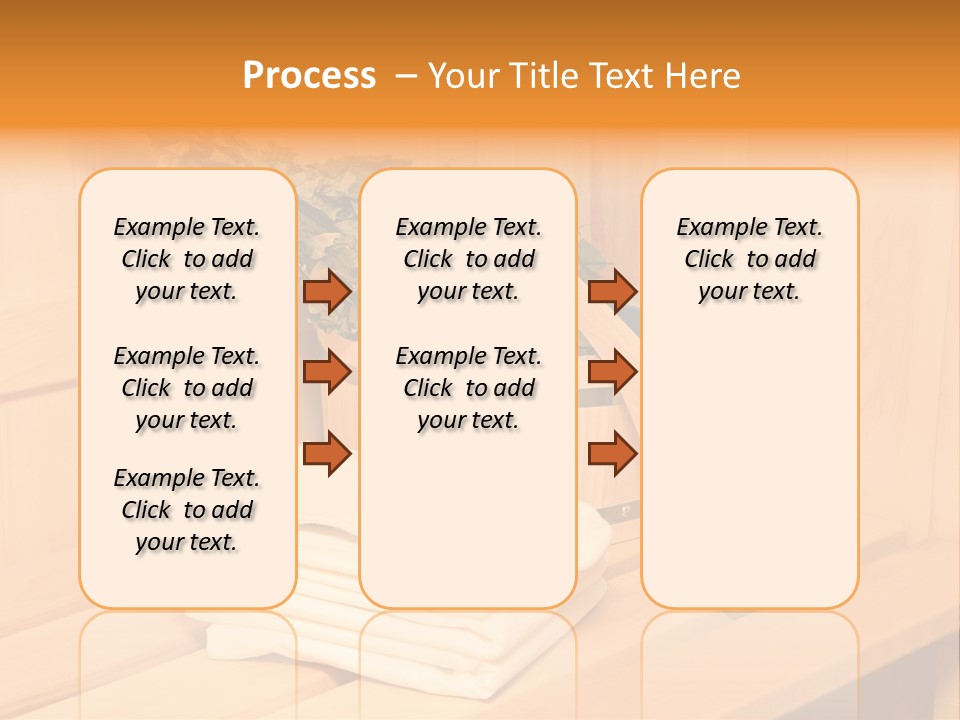 Process – Your Title Text Here

Example Text. Click to add your text.

Example Text. Click to add your text.

Example Text. Click to add your text.

Example Text. Click to add your text.

Example Text. Click to add your text.

Example Text. Click to add your text.